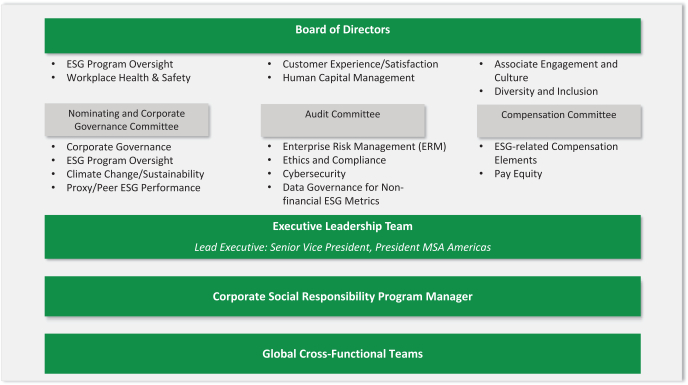 Board of Directors

• ESG Program Oversight
• Workplace Health & Safety

• Customer Experience/Satisfaction
• Human Capital Management

• Associate Engagement and Culture
• Diversity and Inclusion

Nominating and Corporate Governance Committee

• Corporate Governance
• ESG Program Oversight
• Climate Change/Sustainability
• Proxy/Peer ESG Performance

Audit Committee

• Enterprise Risk Management (ERM)
• Ethics and Compliance
• Cybersecurity
• Data Governance for Non-financial ESG Metrics

Compensation Committee

• ESG-related Compensation Elements
• Pay Equity

Executive Leadership Team

Lead Executive: Senior Vice President, President MSA Americas

Corporate Social Responsibility Program Manager

Global Cross-Functional Teams